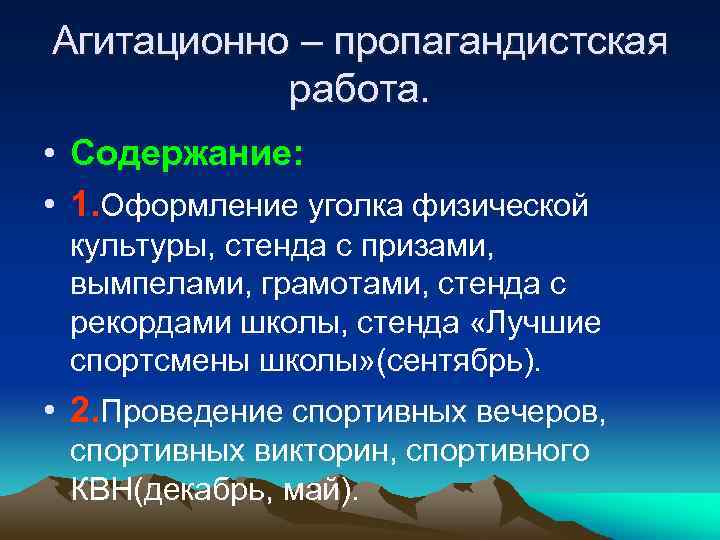 Агитационно – пропагандистская работа.

• Содержание:

• 1.Оформление уголка физической культуры, стенда с призами, вымпелами, грамотами, стенда с рекордами школы, стенда «Лучшие спортсмены школы»(сентябрь).

• 2.Проведение спортивных вечеров, спортивных викторин, спортивного КВН(декабрь, май).